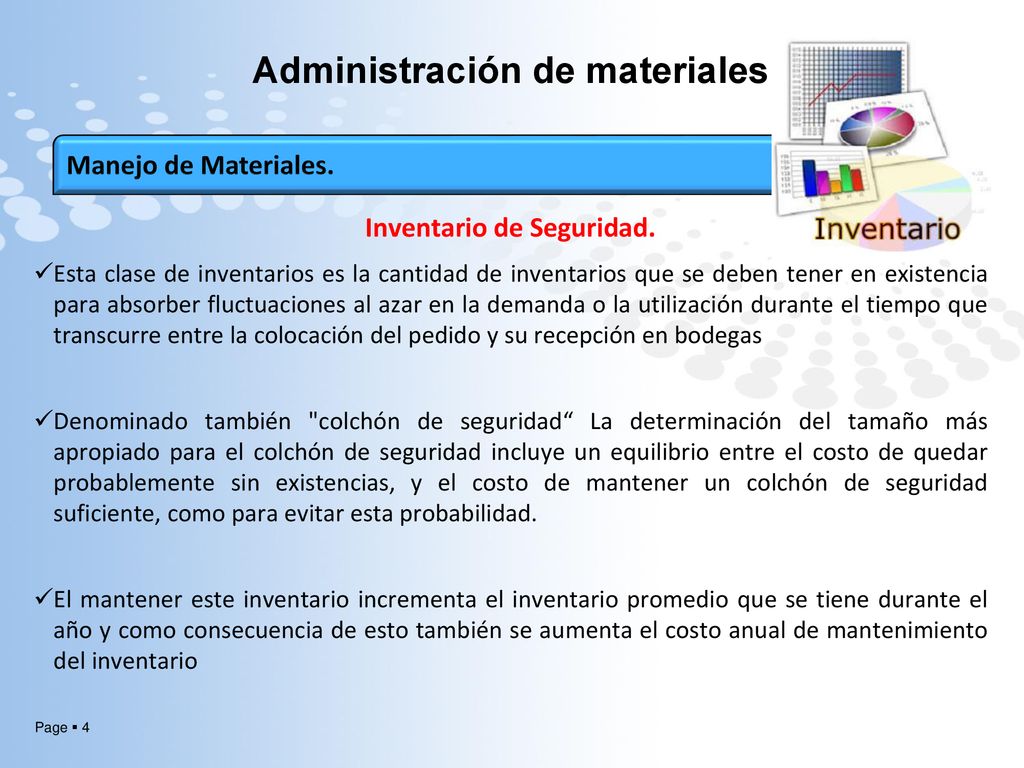 Administración de materiales

Manejo de Materiales.

Inventario

Inventario de Seguridad.

✓Esta clase de inventarios es la cantidad de inventarios que se deben tener en existencia para absorber fluctuaciones al azar en la demanda o la utilización durante el tiempo que transcurre entre la colocación del pedido y su recepción en bodegas

✓Denominado también "colchón de seguridad“ La determinación del tamaño más apropiado para el colchón de seguridad incluye un equilibrio entre el costo de quedar probablemente sin existencias, y el costo de mantener un colchón de seguridad suficiente, como para evitar esta probabilidad.

✓El mantener este inventario incrementa el inventario promedio que se tiene durante el año y como consecuencia de esto también se aumenta el costo anual de mantenimiento del inventario

Page ▪ 4